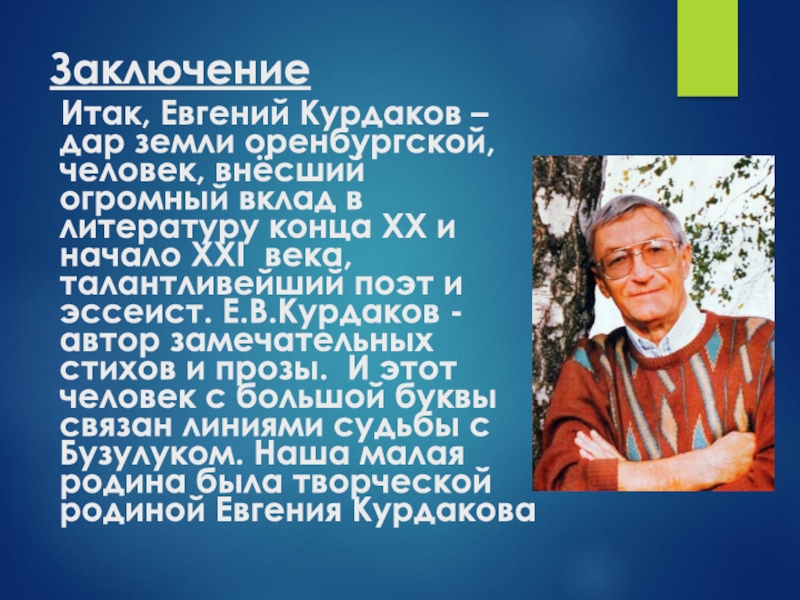 Заключение

Итак, Евгений Курдаков – дар земли оренбургской, человек, внёсший огромный вклад в литературу конца XX и начало XXI века, талантливейший поэт и эссеист. Е.В.Курдаков - автор замечательных стихов и прозы. И этот человек с большой буквы связан линиями судьбы с Бузулуком. Наша малая родина была творческой родиной Евгения Курдакова